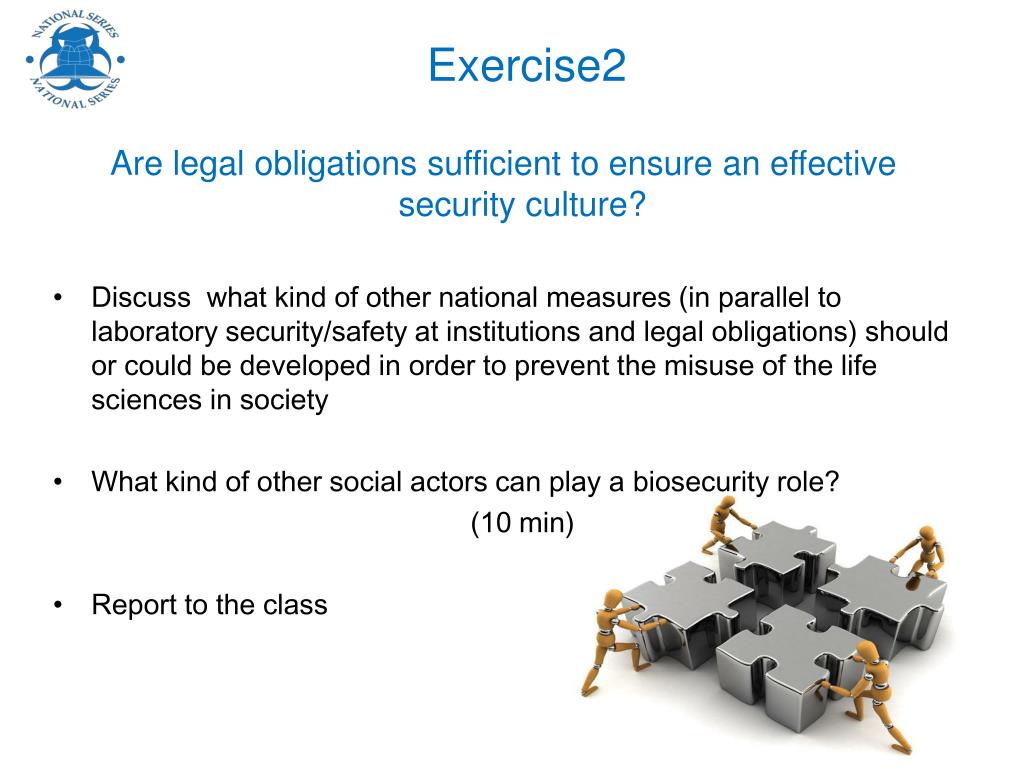 NATIONAL SERIES
NATIONAL SERIES

Exercise2

Are legal obligations sufficient to ensure an effective security culture?

• Discuss what kind of other national measures (in parallel to laboratory security/safety at institutions and legal obligations) should or could be developed in order to prevent the misuse of the life sciences in society

• What kind of other social actors can play a biosecurity role?
(10 min)

• Report to the class